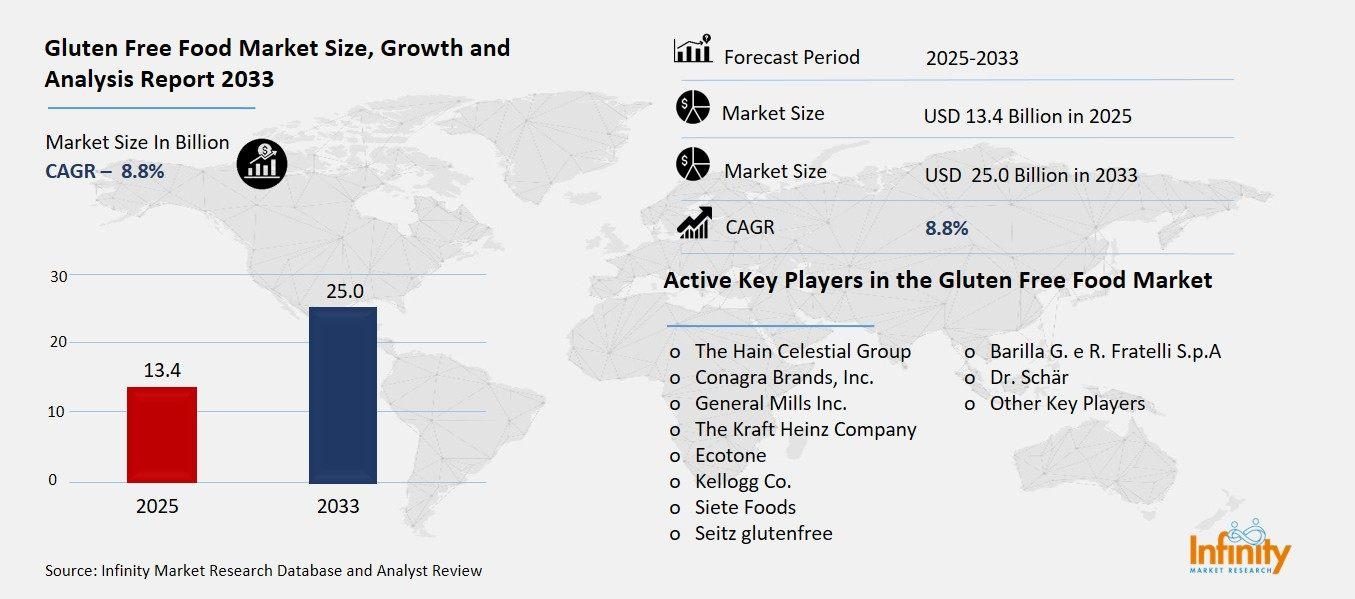 Gluten Free Food Market Size, Growth and Analysis Report 2033

Market Size In Billion
CAGR – 8.8%

30
20
10
0

13.4
25.0

2025
2033

Source: Infinity Market Research Database and Analyst Review

| Forecast Period | 2025-2033 |
|---|---|
| Market Size | USD 13.4 Billion in 2025 |
| Market Size | USD 25.0 Billion in 2033 |
| CAGR | 8.8% |

Active Key Players in the Gluten Free Food Market

o The Hain Celestial Group
o Conagra Brands, Inc.
o General Mills Inc.
o The Kraft Heinz Company
o Ecotone
o Kellogg Co.
o Siete Foods
o Seitz glutenfree

o Barilla G. e R. Fratelli S.p.A
o Dr. Schär
o Other Key Players

Infinity
MARKET RESEARCH